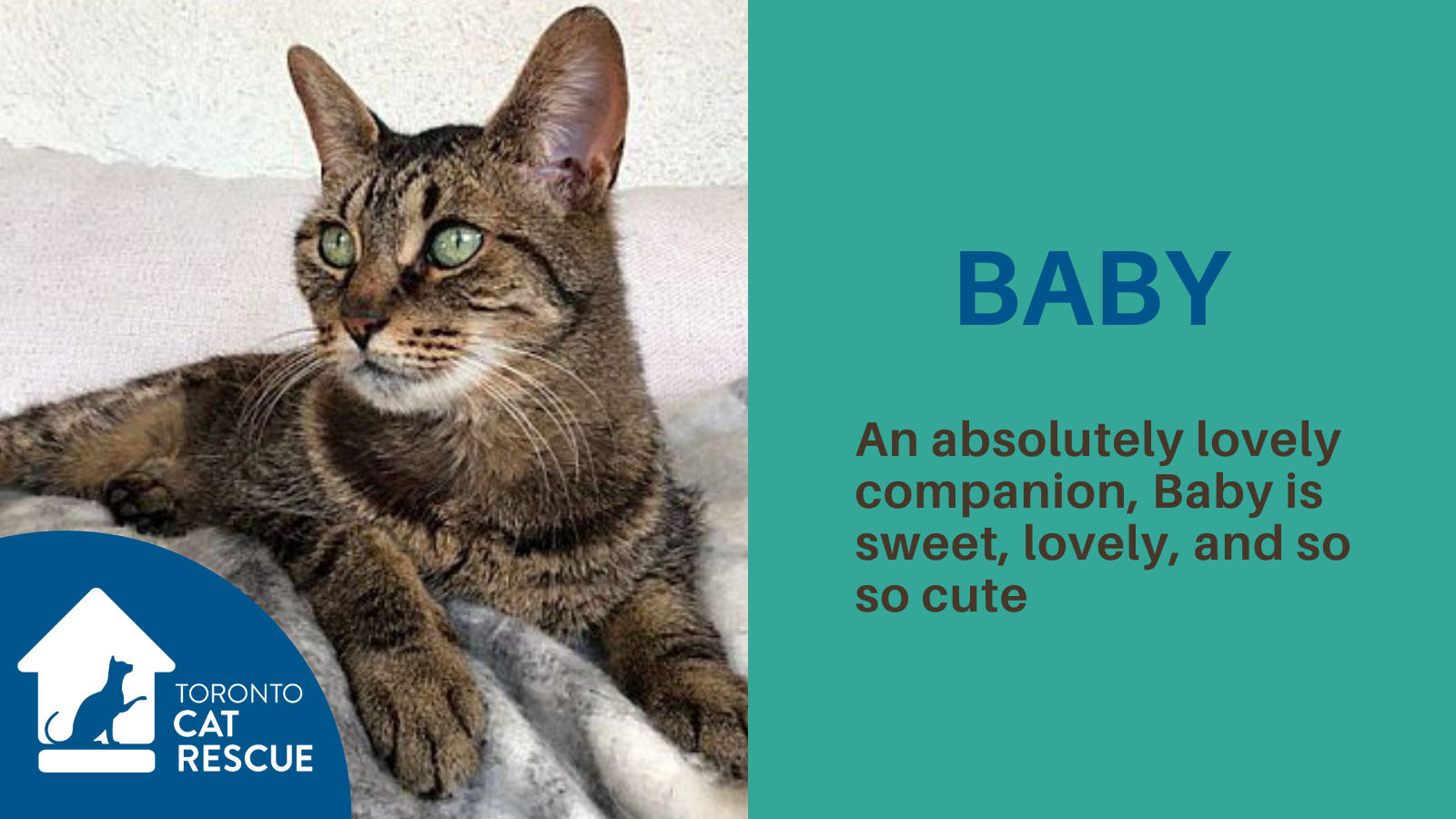 TORONTO
CAT
RESCUE

BABY

An absolutely lovely companion, Baby is sweet, lovely, and so so cute